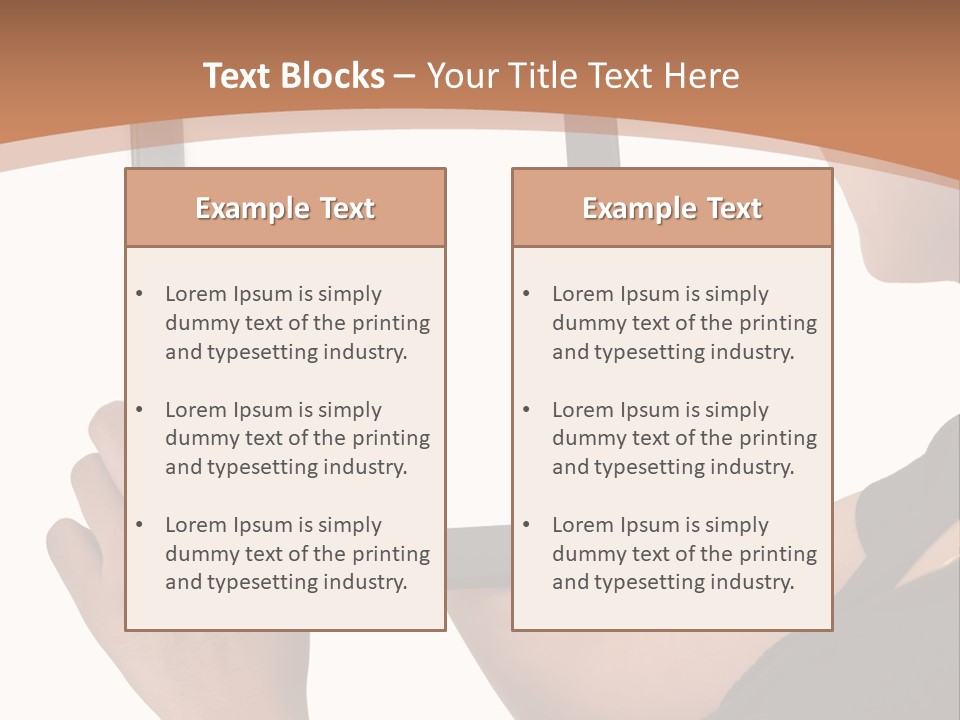 Text Blocks – Your Title Text Here

Example Text

• Lorem Ipsum is simply dummy text of the printing and typesetting industry.

• Lorem Ipsum is simply dummy text of the printing and typesetting industry.

• Lorem Ipsum is simply dummy text of the printing and typesetting industry.

Example Text

• Lorem Ipsum is simply dummy text of the printing and typesetting industry.

• Lorem Ipsum is simply dummy text of the printing and typesetting industry.

• Lorem Ipsum is simply dummy text of the printing and typesetting industry.